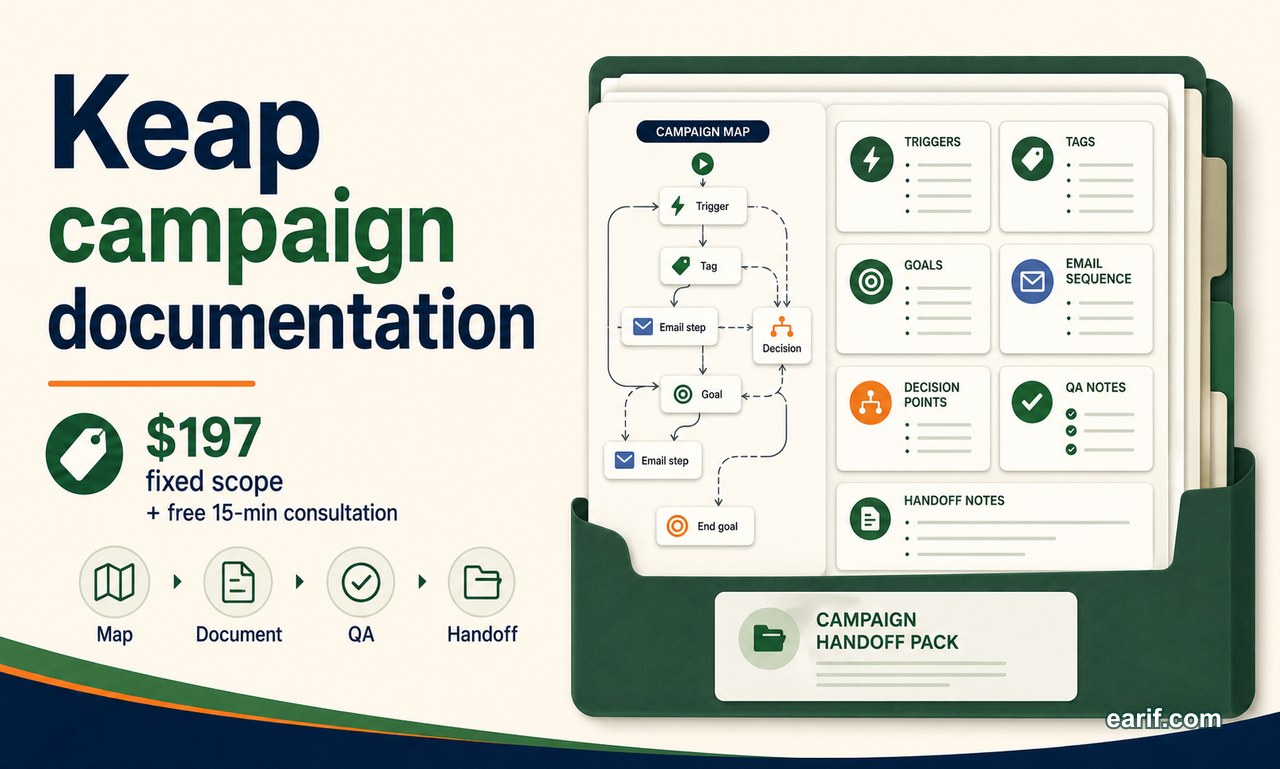 Keap campaign documentation

$197
fixed scope
+ free 15-min consultation

Map
Document
QA
Handoff

CAMPAIGN MAP
Trigger
Tag
Email step
Decision
Goal
Email step
End goal

TRIGGERS
TAGS
GOALS
EMAIL SEQUENCE
DECISION POINTS
QA NOTES
HANDOFF NOTES

CAMPAIGN HANDOFF PACK

earif.com